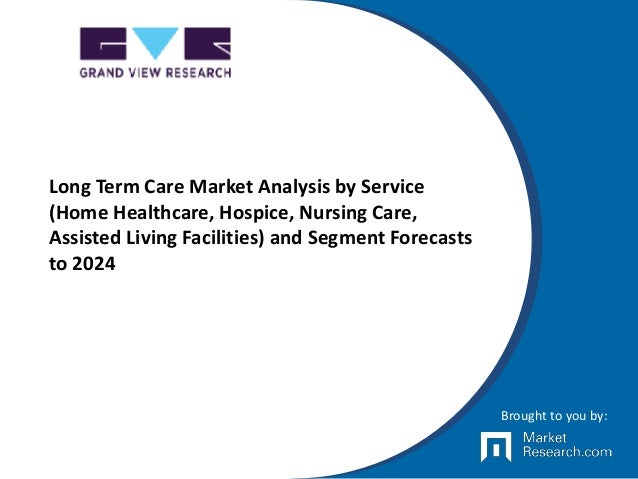 GRAND VIEW RESEARCH

Long Term Care Market Analysis by Service (Home Healthcare, Hospice, Nursing Care, Assisted Living Facilities) and Segment Forecasts to 2024

Brought to you by:

Market Research.com